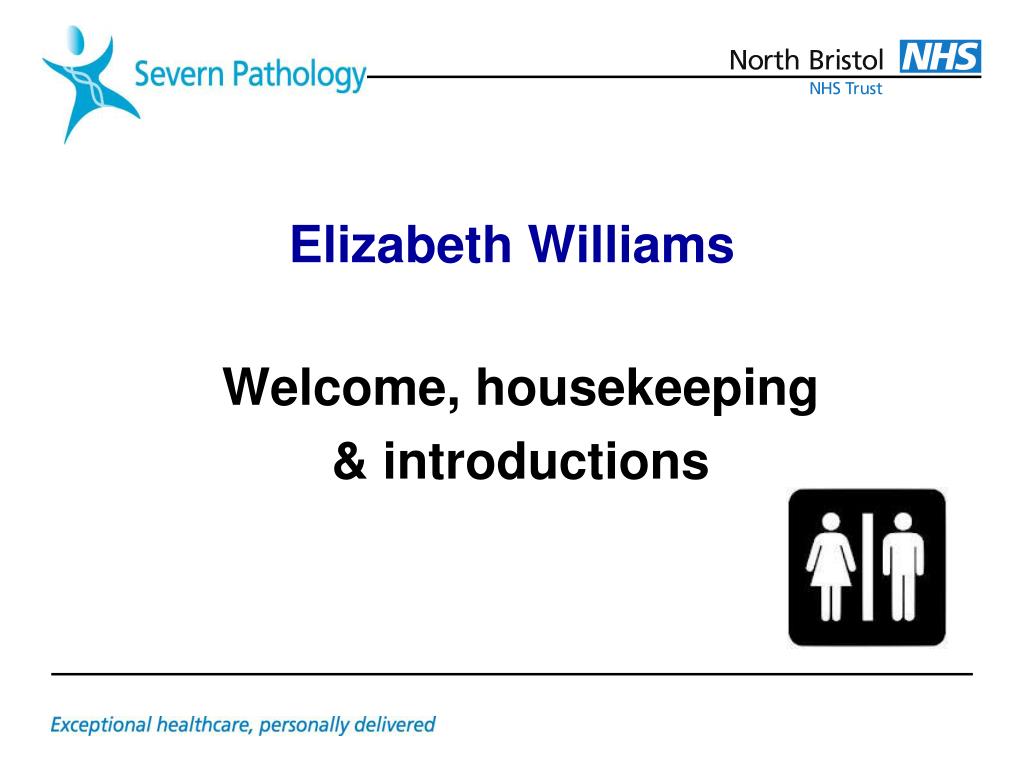 Severn Pathology

North Bristol NHS
NHS Trust

Elizabeth Williams

Welcome, housekeeping & introductions

Exceptional healthcare, personally delivered